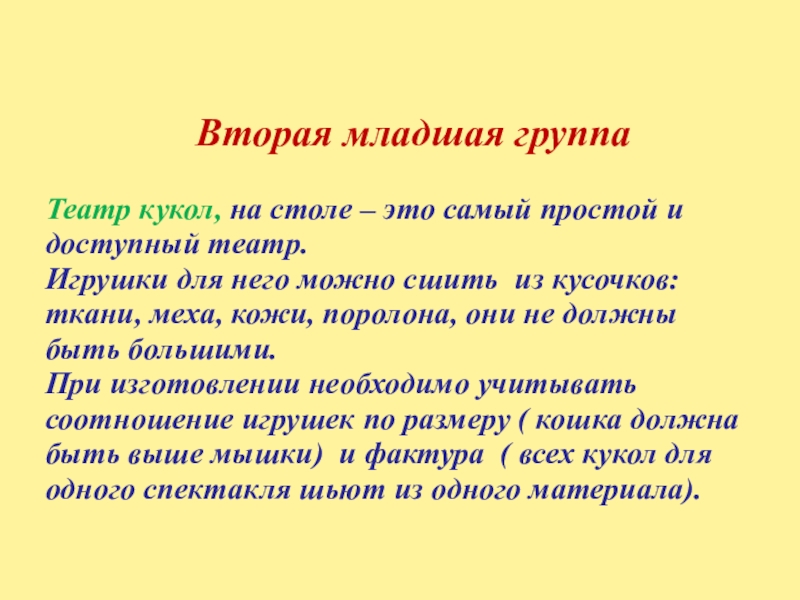 Вторая младшая группа

Театр кукол, на столе – это самый простой и доступный театр.
Игрушки для него можно сшить из кусочков: ткани, меха, кожи, поролона, они не должны быть большими.
При изготовлении необходимо учитывать соотношение игрушек по размеру ( кошка должна быть выше мышки) и фактура ( всех кукол для одного спектакля шьют из одного материала).